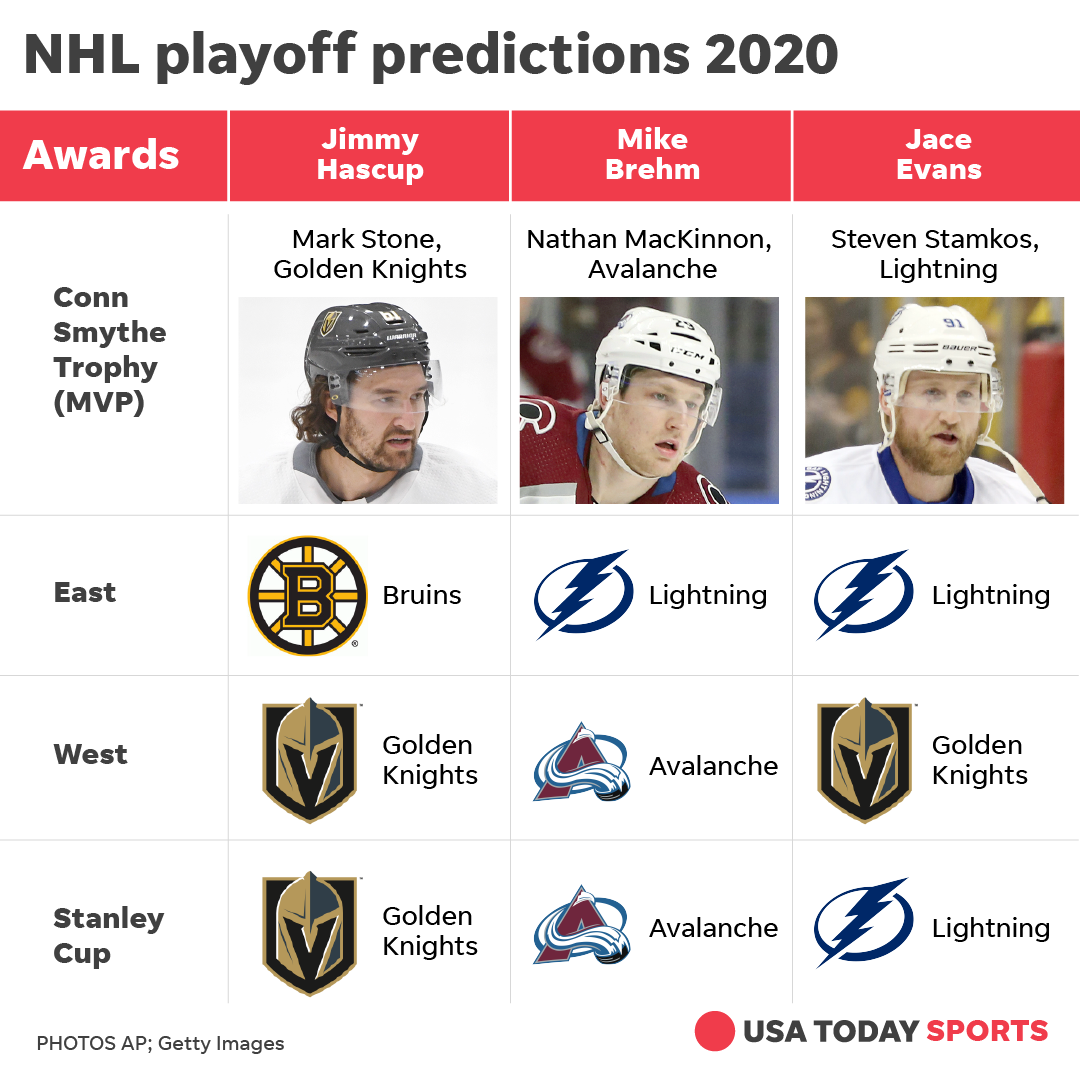 NHL playoff predictions 2020

| Awards | Jimmy Hascup | Mike Brehm | Jace Evans |
|---|---|---|---|
| Conn Smythe Trophy (MVP) | Mark Stone, Golden Knights | Nathan MacKinnon, Avalanche | Steven Stamkos, Lightning |
| East | Bruins | Lightning | Lightning |
| West | Golden Knights | Avalanche | Golden Knights |
| Stanley Cup | Golden Knights | Avalanche | Lightning |

PHOTOS AP; Getty Images

USA TODAY SPORTS